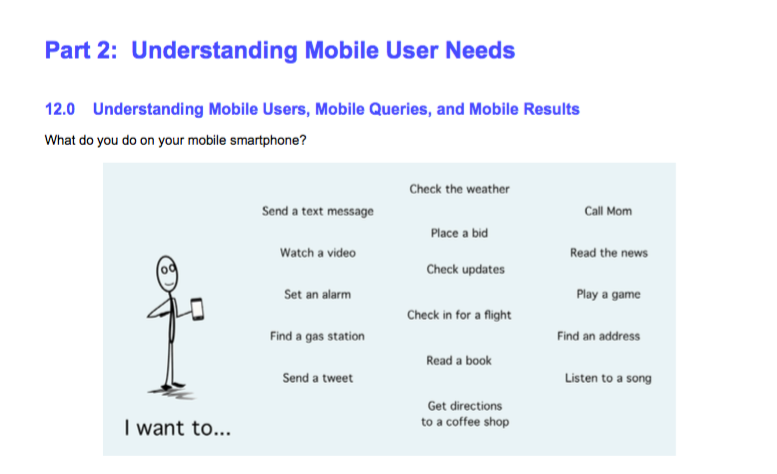 Part 2: Understanding Mobile User Needs

12.0 Understanding Mobile Users, Mobile Queries, and Mobile Results

What do you do on your mobile smartphone?

I want to...

Send a text message

Watch a video

Set an alarm

Find a gas station

Send a tweet

Check the weather

Place a bid

Check updates

Check in for a flight

Read a book

Get directions to a coffee shop

Call Mom

Read the news

Play a game

Find an address

Listen to a song